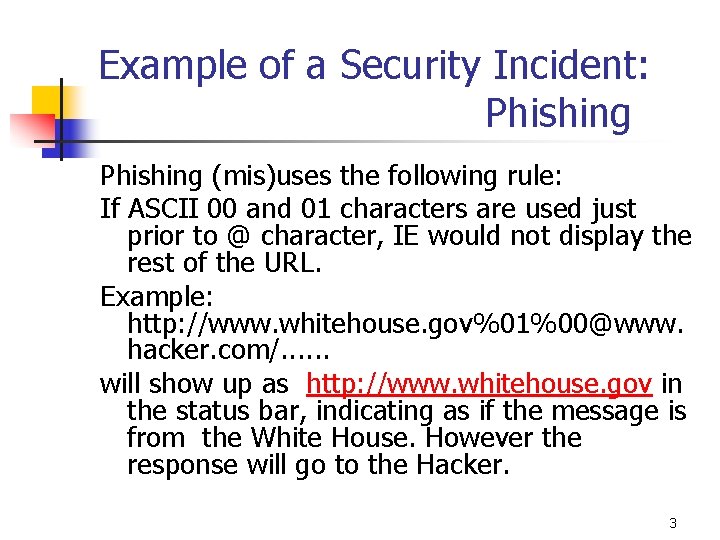 Example of a Security Incident: Phishing

Phishing (mis)uses the following rule:

If ASCII 00 and 01 characters are used just prior to @ character, IE would not display the rest of the URL.

Example: http://www.whitehouse.gov%01%00@www.hacker.com/......

will show up as http://www.whitehouse.gov in the status bar, indicating as if the message is from the White House. However the response will go to the Hacker.

3